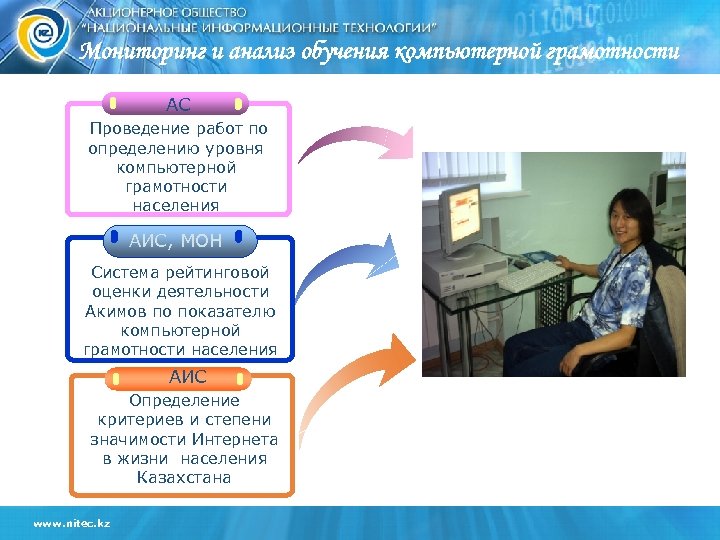 АКЦИОНЕРНОЕ ОБЩЕСТВО
"НАЦИОНАЛЬНЫЕ ИНФОРМАЦИОННЫЕ ТЕХНОЛОГИИ"
Мониторинг и анализ обучения компьютерной грамотности

АС
Проведение работ по определению уровня компьютерной грамотности населения

АИС, МОН
Система рейтинговой оценки деятельности Акимов по показателю компьютерной грамотности населения

АИС
Определение критериев и степени значимости Интернета в жизни населения Казахстана

www.nitec.kz